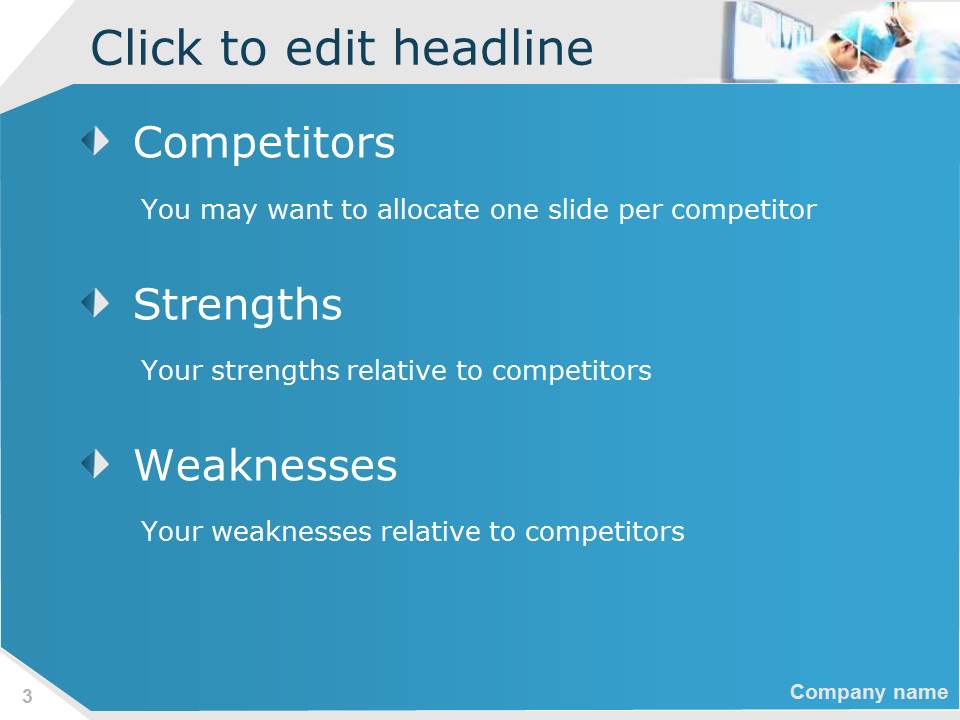 Click to edit headline

Competitors

You may want to allocate one slide per competitor

Strengths

Your strengths relative to competitors

Weaknesses

Your weaknesses relative to competitors

3

Company name